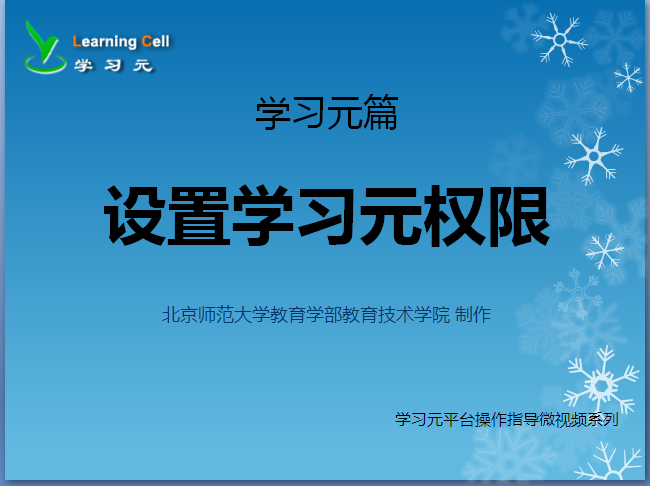 Learning Cell
学习元

学习元篇

设置学习元权限

北京师范大学教育学部教育技术学院 制作

学习元平台操作指导微视频系列